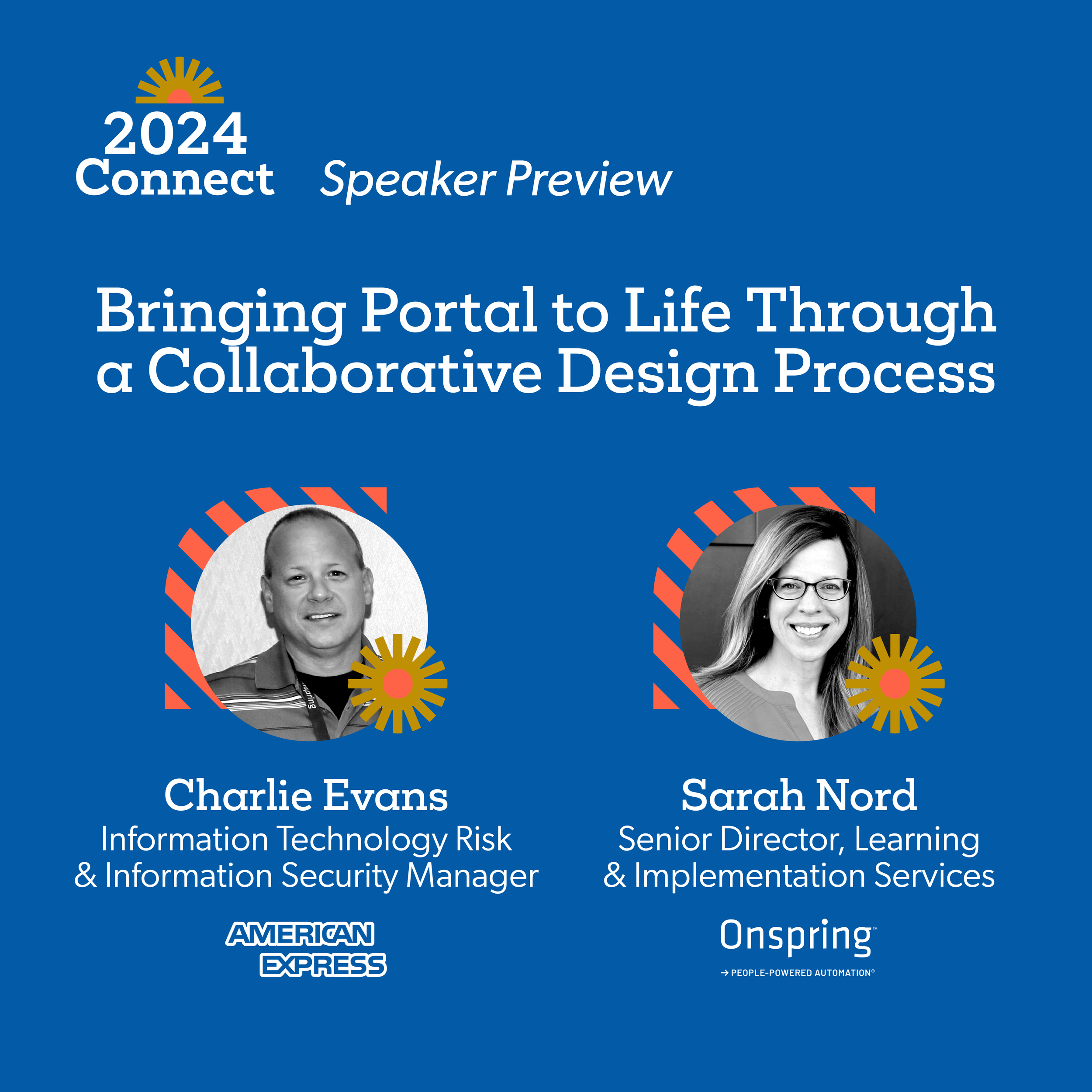 2024
Connect Speaker Preview

Bringing Portal to Life Through a Collaborative Design Process

Charlie Evans
Information Technology Risk & Information Security Manager

AMERICAN EXPRESS

Sarah Nord
Senior Director, Learning & Implementation Services

Onspring™
→ PEOPLE-POWERED AUTOMATION®